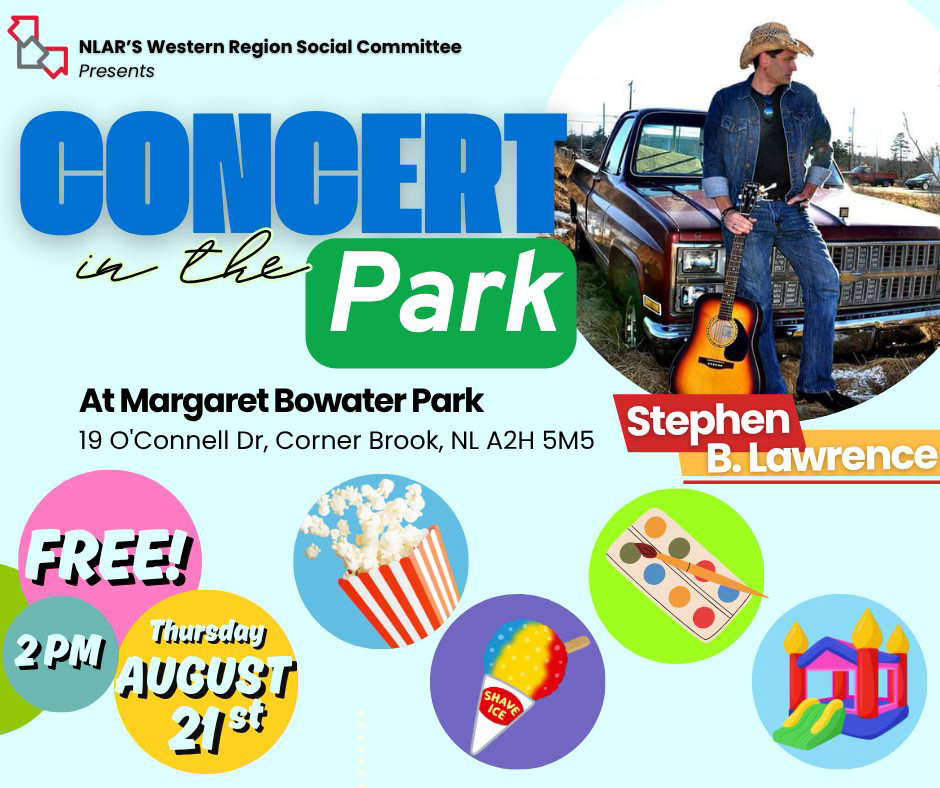 NLAR'S Western Region Social Committee
Presents

CONCERT
in the Park

At Margaret Bowater Park
19 O'Connell Dr, Corner Brook, NL A2H 5M5

Stephen B. Lawrence

FREE!
2 PM
Thursday AUGUST 21st

SHAVE ICE